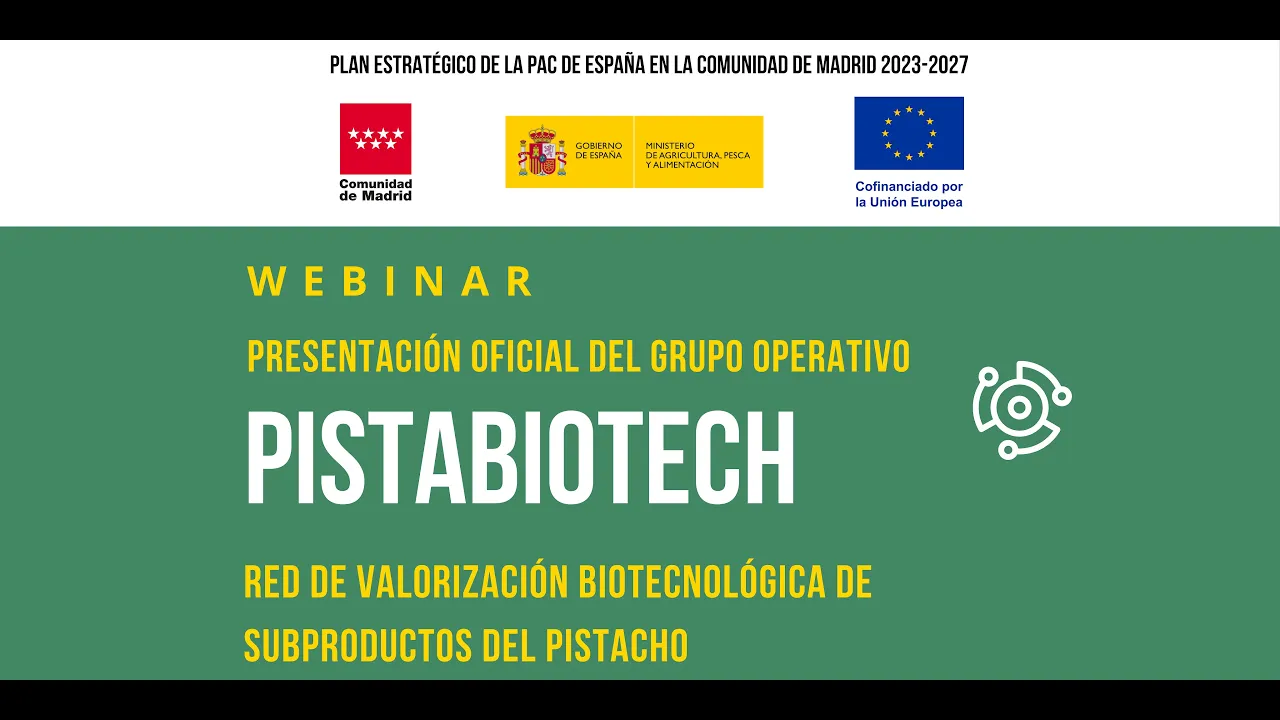 PLAN ESTRATÉGICO DE LA PAC DE ESPAÑA EN LA COMUNIDAD DE MADRID 2023-2027

Comunidad de Madrid

GOBIERNO DE ESPAÑA

MINISTERIO DE AGRICULTURA, PESCA Y ALIMENTACIÓN

Cofinanciado por la Unión Europea

WEBINAR

PRESENTACIÓN OFICIAL DEL GRUPO OPERATIVO

PISTABIOTECH

RED DE VALORIZACIÓN BIOTECNOLÓGICA DE SUBPRODUCTOS DEL PISTACHO